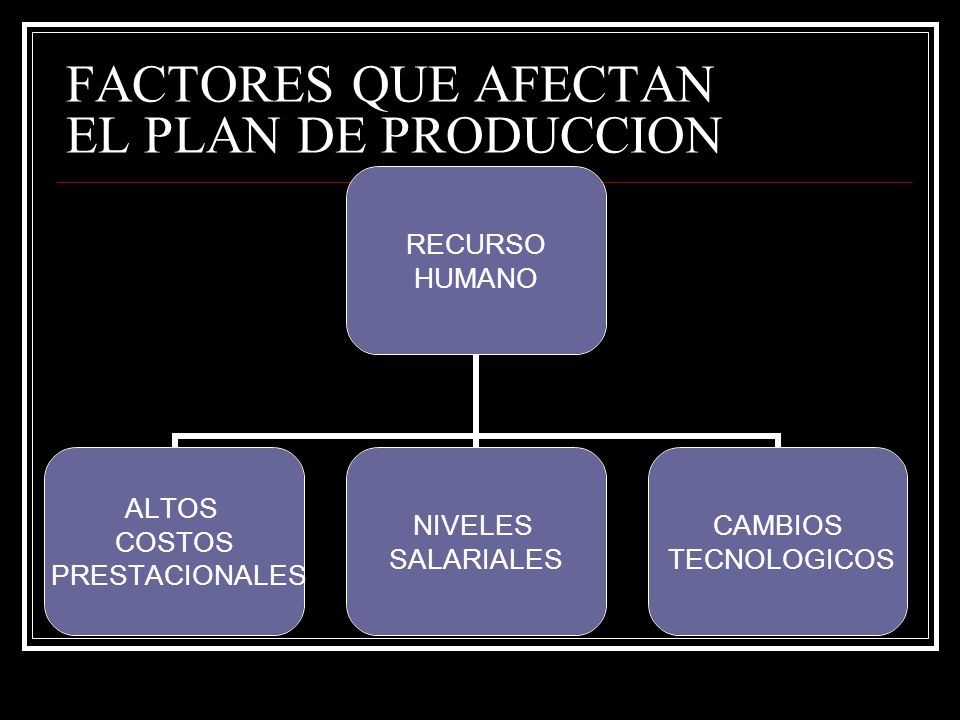 FACTORES QUE AFECTAN EL PLAN DE PRODUCCION

RECURSO HUMANO

ALTOS COSTOS PRESTACIONALES

NIVELES SALARIALES

CAMBIOS TECNOLOGICOS